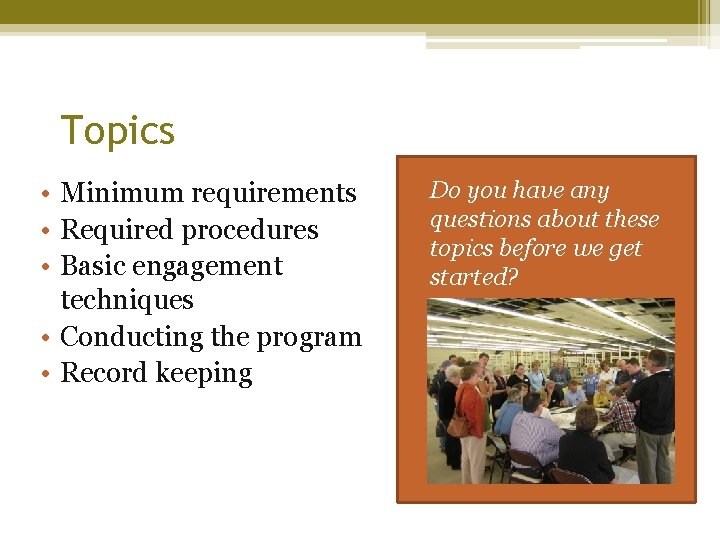 Topics

• Minimum requirements
• Required procedures
• Basic engagement techniques
• Conducting the program
• Record keeping

Do you have any questions about these topics before we get started?